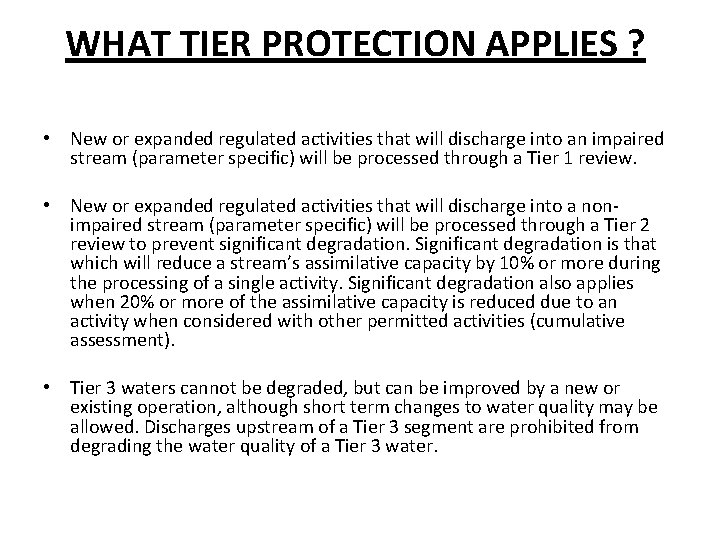 WHAT TIER PROTECTION APPLIES ?

• New or expanded regulated activities that will discharge into an impaired stream (parameter specific) will be processed through a Tier 1 review.

• New or expanded regulated activities that will discharge into a non-impaired stream (parameter specific) will be processed through a Tier 2 review to prevent significant degradation. Significant degradation is that which will reduce a stream's assimilative capacity by 10% or more during the processing of a single activity. Significant degradation also applies when 20% or more of the assimilative capacity is reduced due to an activity when considered with other permitted activities (cumulative assessment).

• Tier 3 waters cannot be degraded, but can be improved by a new or existing operation, although short term changes to water quality may be allowed. Discharges upstream of a Tier 3 segment are prohibited from degrading the water quality of a Tier 3 water.